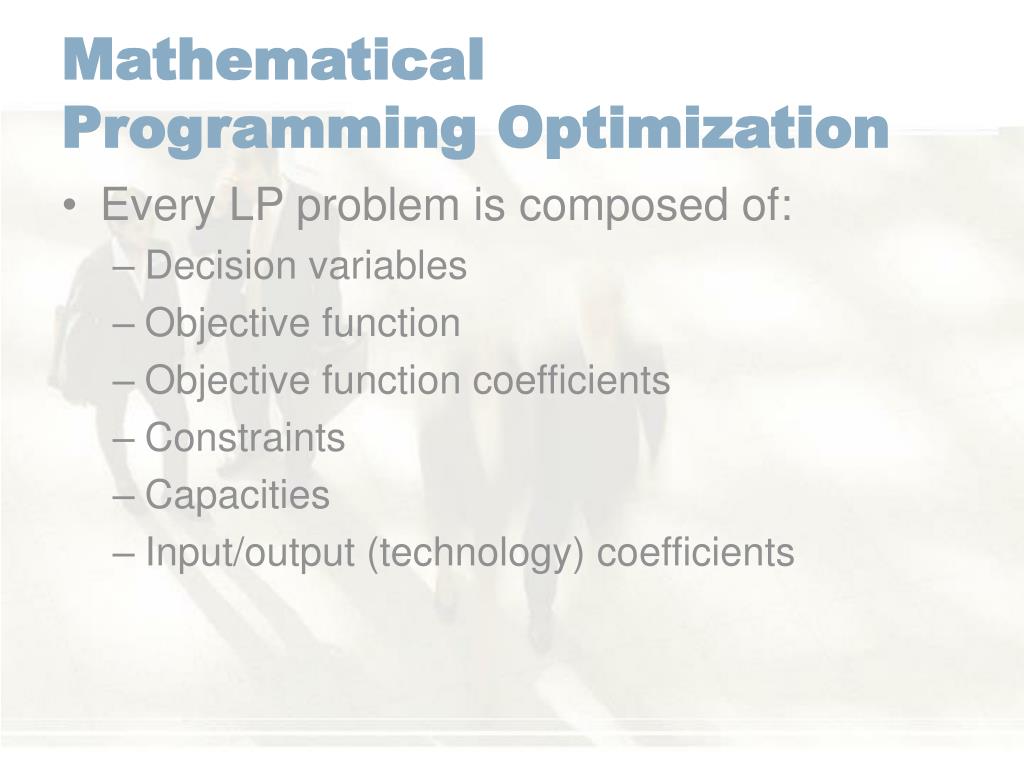 Mathematical Programming Optimization

• Every LP problem is composed of:
– Decision variables
– Objective function
– Objective function coefficients
– Constraints
– Capacities
– Input/output (technology) coefficients